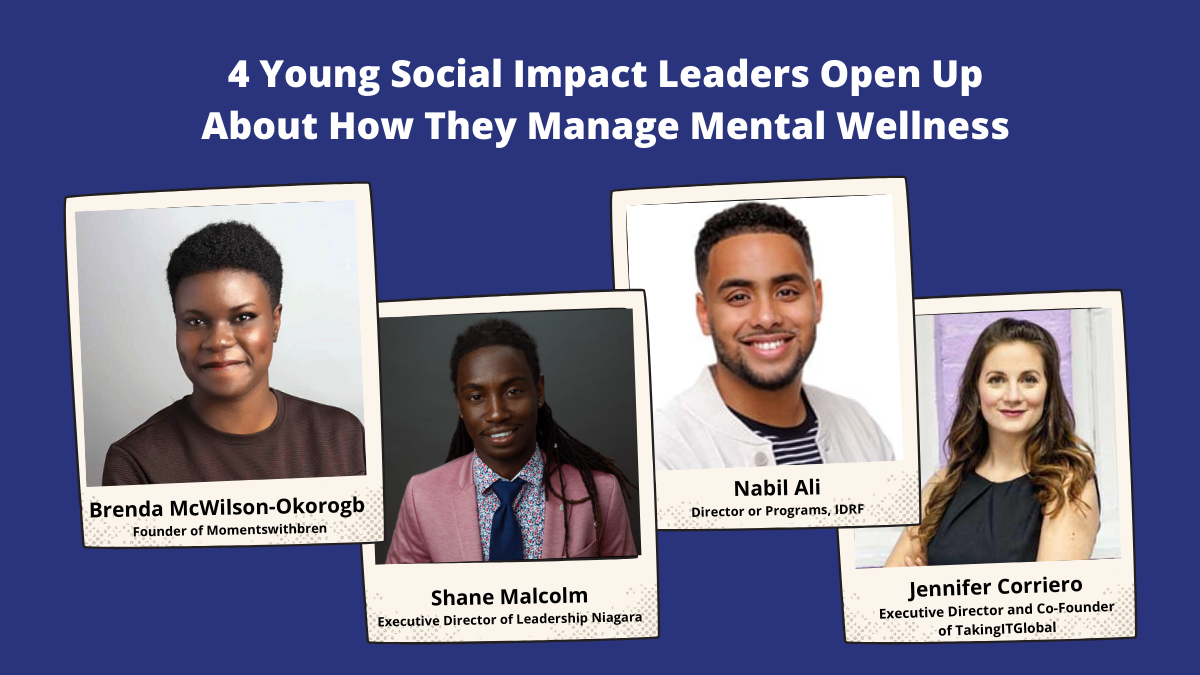 4 Young Social Impact Leaders Open Up About How They Manage Mental Wellness

Brenda McWilson-Okorogb
Founder of Momentswithbren

Shane Malcolm
Executive Director of Leadership Niagara

Nabil Ali
Director or Programs, IDRF

Jennifer Corriero
Executive Director and Co-Founder of TakingITGlobal